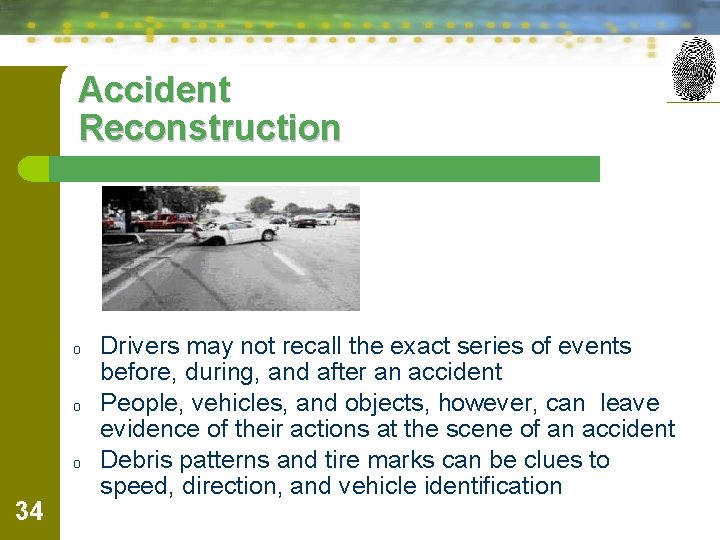 Accident Reconstruction

o Drivers may not recall the exact series of events before, during, and after an accident
o People, vehicles, and objects, however, can leave evidence of their actions at the scene of an accident
o Debris patterns and tire marks can be clues to speed, direction, and vehicle identification

34